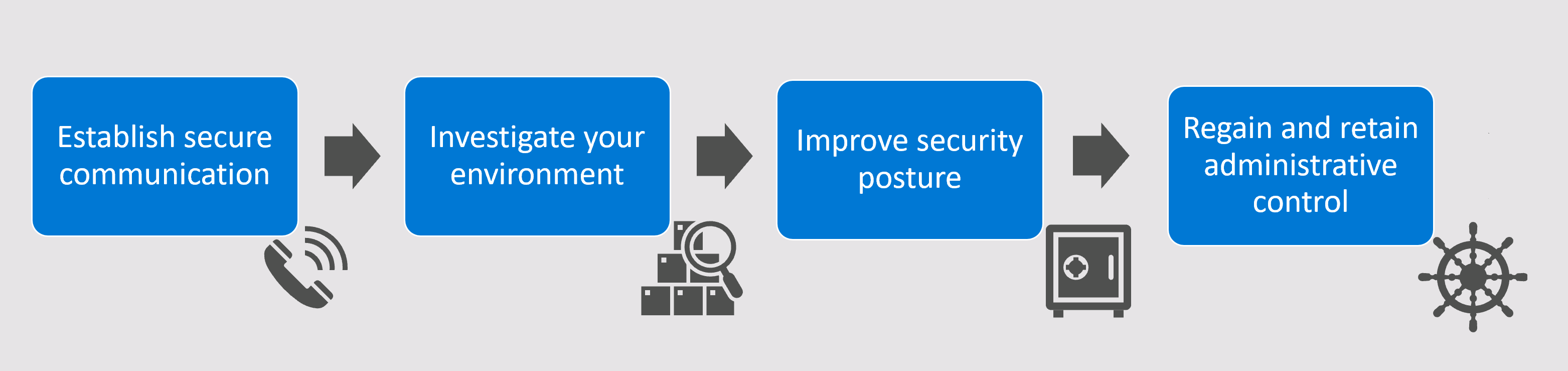 Establish secure communication

Investigate your environment

Improve security posture

Regain and retain administrative control